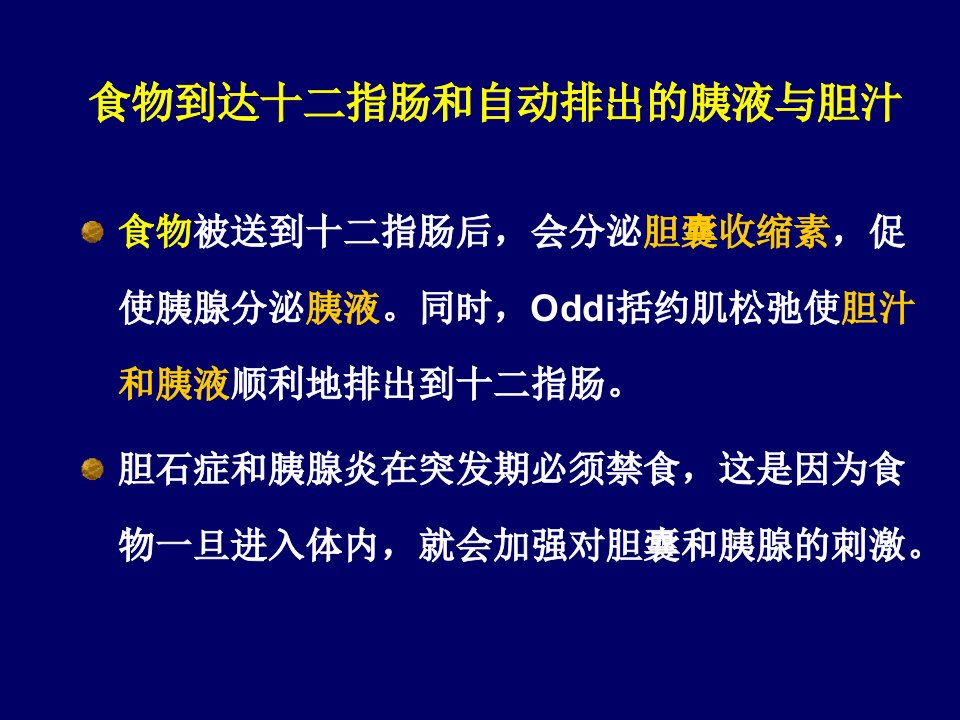 食物到达十二指肠和自动排出的胰液与胆汁

食物被送到十二指肠后，会分泌胆囊收缩素，促使胰腺分泌胰液。同时，Oddi括约肌松弛使胆汁和胰液顺利地排出到十二指肠。

胆石症和胰腺炎在突发期必须禁食，这是因为食物一旦进入体内，就会加强对胆囊和胰腺的刺激。